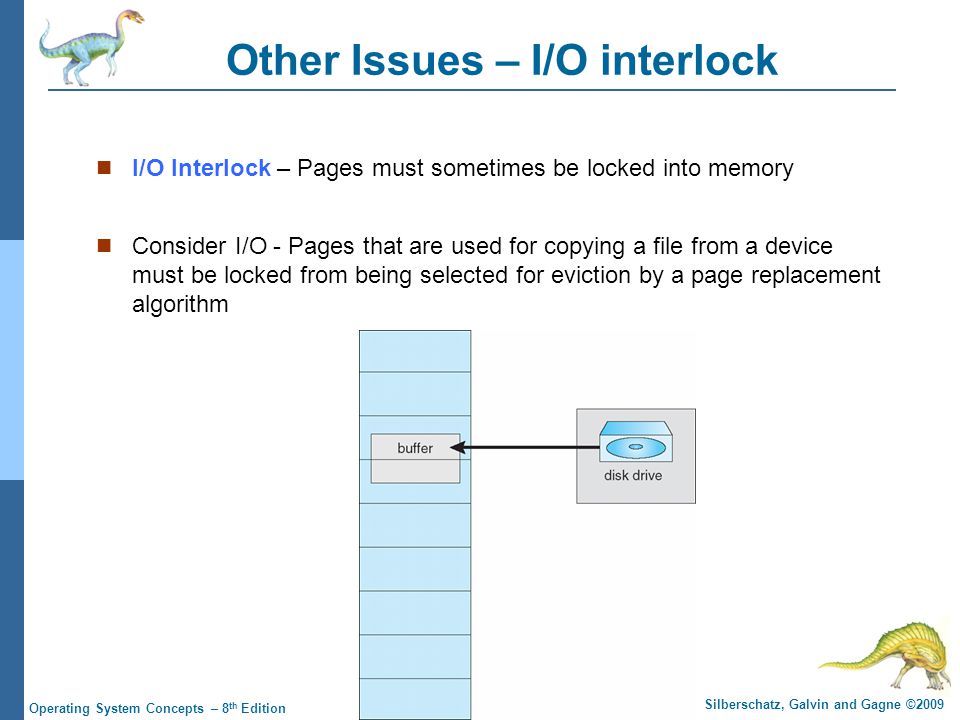 Other Issues – I/O interlock

I/O Interlock – Pages must sometimes be locked into memory

Consider I/O - Pages that are used for copying a file from a device must be locked from being selected for eviction by a page replacement algorithm

buffer

disk drive

Operating System Concepts – 8th Edition

Silberschatz, Galvin and Gagne ©2009